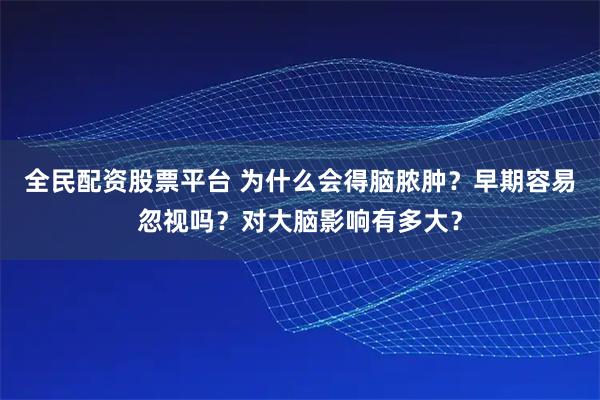 全民配资股票平台 为什么会得脑脓肿？早期容易忽视吗？对大脑影响有多大？